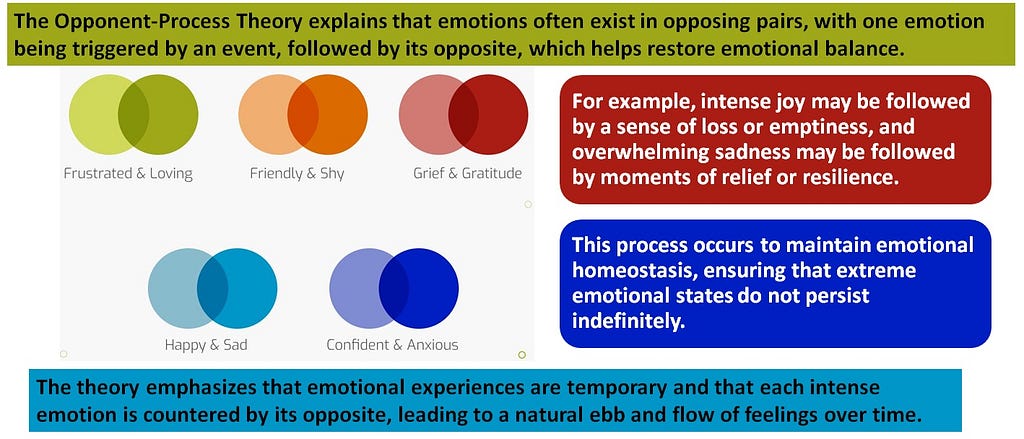 The Opponent-Process Theory explains that emotions often exist in opposing pairs, with one emotion being triggered by an event, followed by its opposite, which helps restore emotional balance.

Frustrated & Loving

Friendly & Shy

Grief & Gratitude

Happy & Sad

Confident & Anxious

For example, intense joy may be followed by a sense of loss or emptiness, and overwhelming sadness may be followed by moments of relief or resilience.

This process occurs to maintain emotional homeostasis, ensuring that extreme emotional states do not persist indefinitely.

The theory emphasizes that emotional experiences are temporary and that each intense emotion is countered by its opposite, leading to a natural ebb and flow of feelings over time.